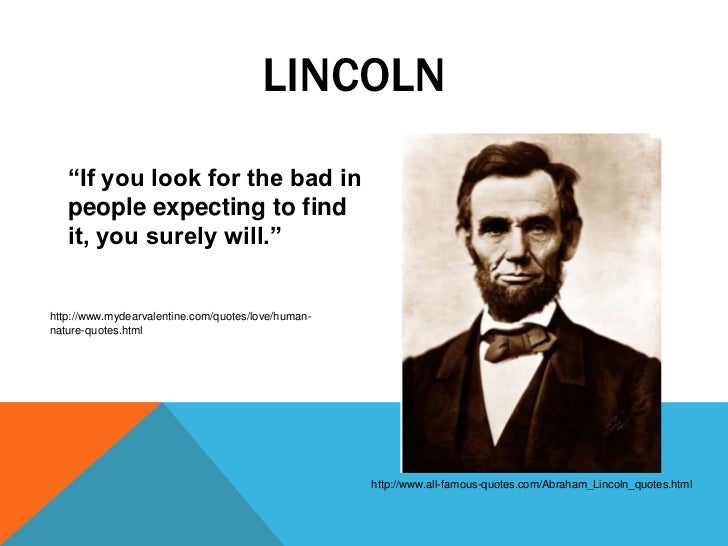 LINCOLN

“If you look for the bad in people expecting to find it, you surely will.”

http://www.mydearvalentine.com/quotes/love/human-nature-quotes.html

http://www.all-famous-quotes.com/Abraham_Lincoln_quotes.html